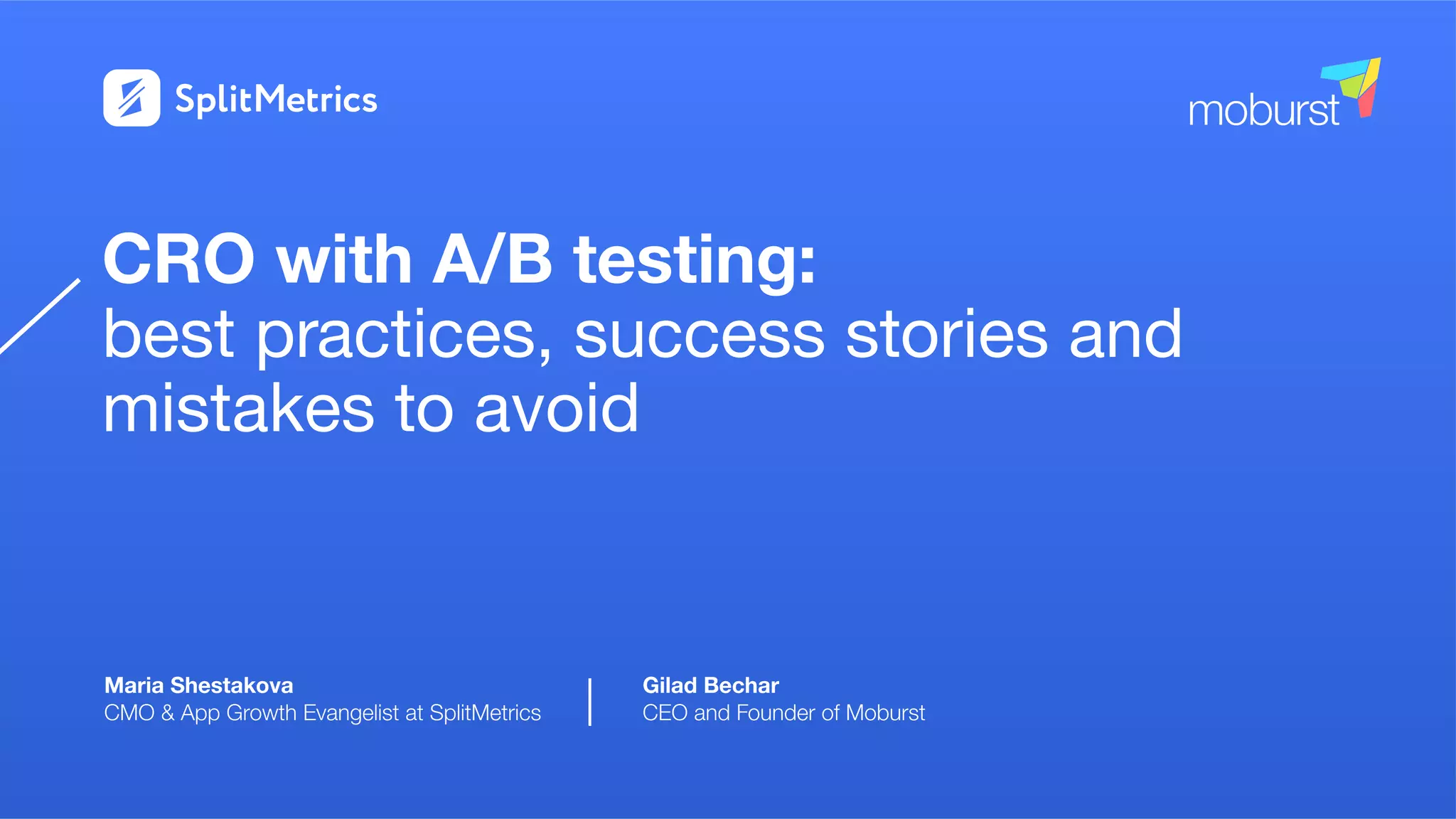 SplitMetrics

moburst

CRO with A/B testing:
best practices, success stories and mistakes to avoid

Maria Shestakova
CMO & App Growth Evangelist at SplitMetrics

Gilad Bechar
CEO and Founder of Moburst